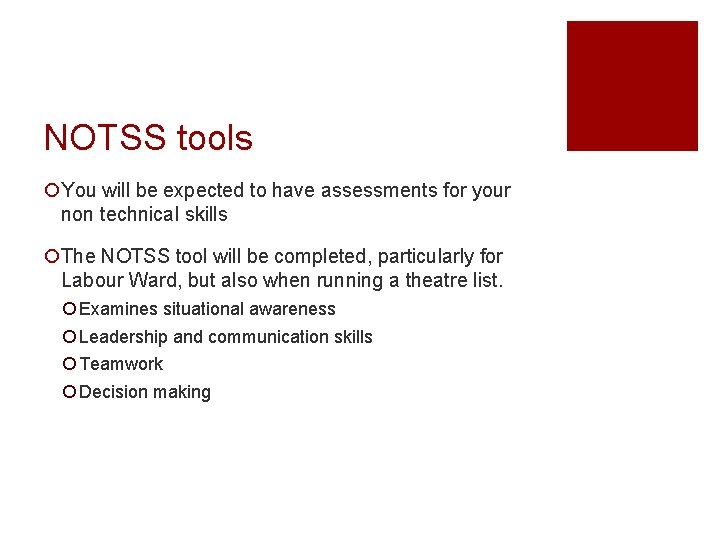 NOTSS tools

You will be expected to have assessments for your non technical skills

The NOTSS tool will be completed, particularly for Labour Ward, but also when running a theatre list.

Examines situational awareness

Leadership and communication skills

Teamwork

Decision making